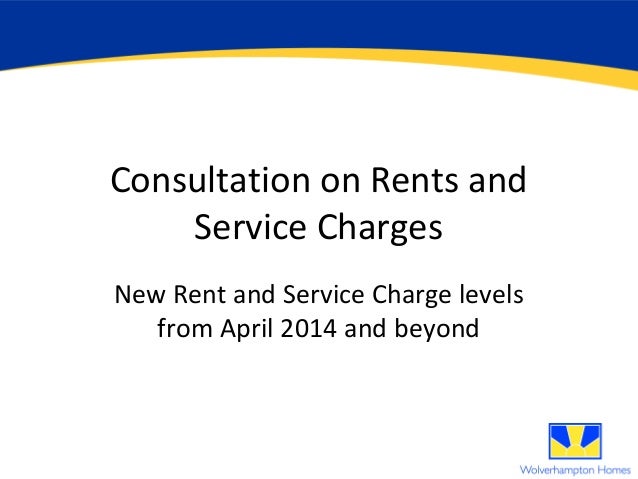 Consultation on Rents and Service Charges

New Rent and Service Charge levels from April 2014 and beyond

Wolverhampton Homes